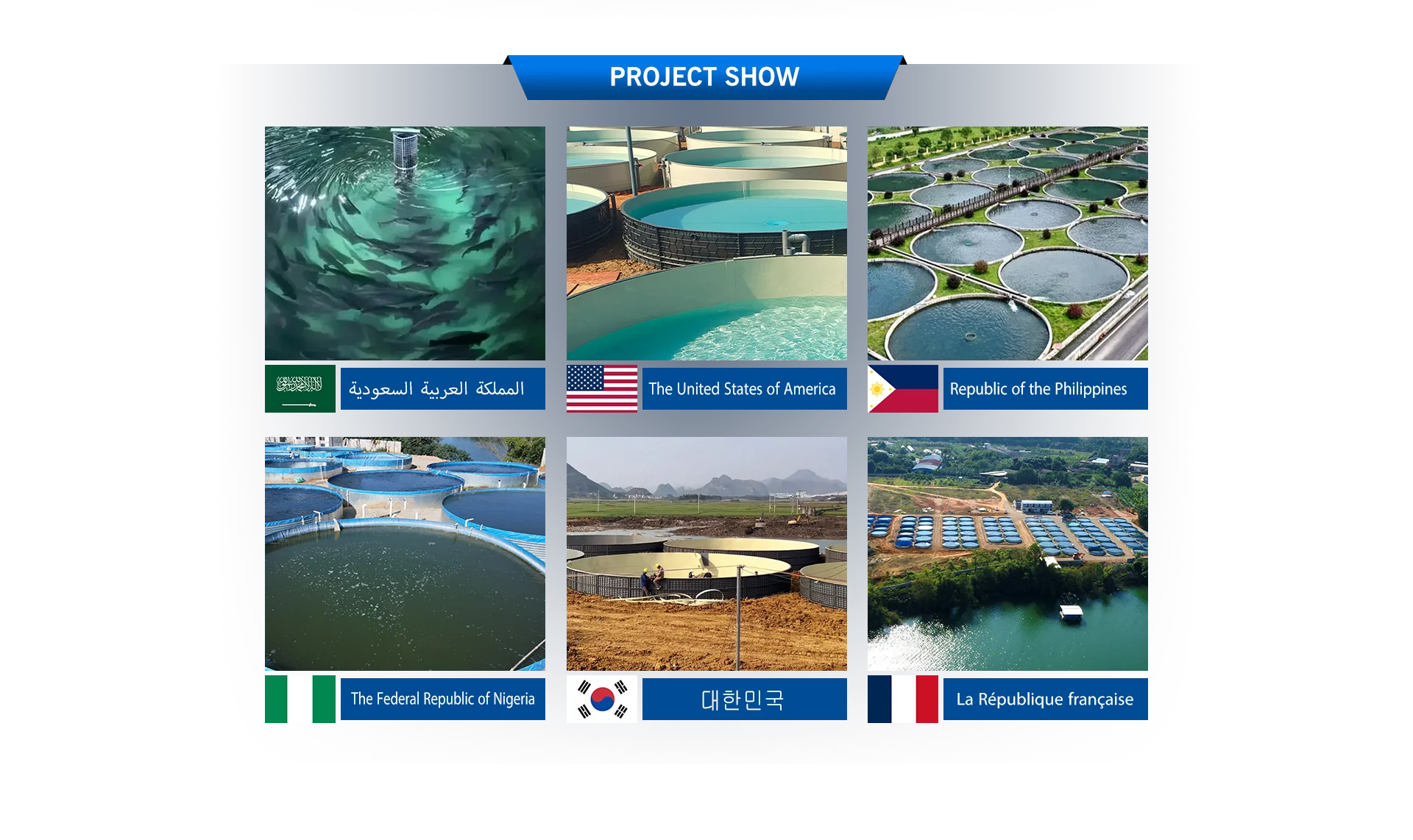 PROJECT SHOW

المملكة العربية السعودية

The United States of America

Republic of the Philippines

The Federal Republic of Nigeria

대한민국

La République française